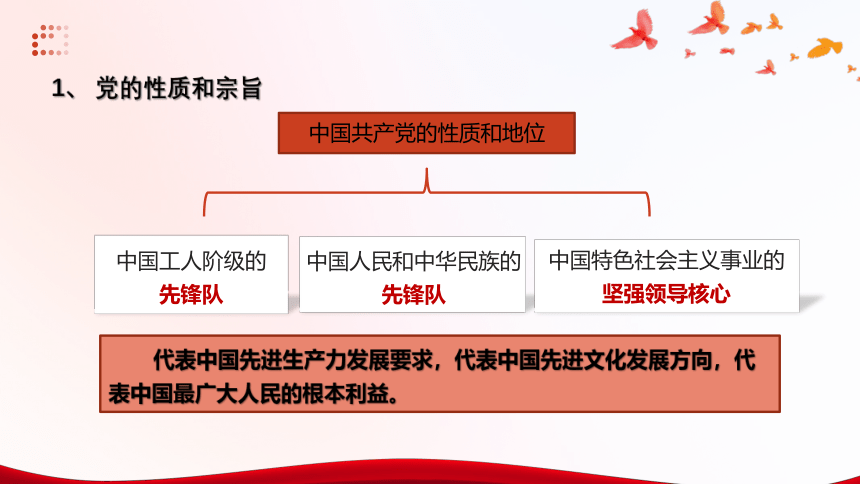 1、 党的性质和宗旨

中国共产党的性质和地位

中国工人阶级的
先锋队

中国人民和中华民族的
先锋队

中国特色社会主义事业的
坚强领导核心

代表中国先进生产力发展要求，代表中国先进文化发展方向，代表中国最广大人民的根本利益。